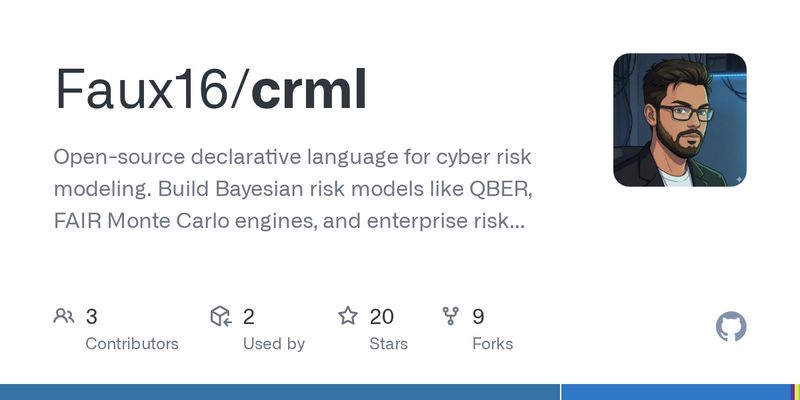 Faux16/crml

Open-source declarative language for cyber risk modeling. Build Bayesian risk models like QBER, FAIR Monte Carlo engines, and enterprise risk...

3
Contributors

2
Used by

20
Stars

9
Forks